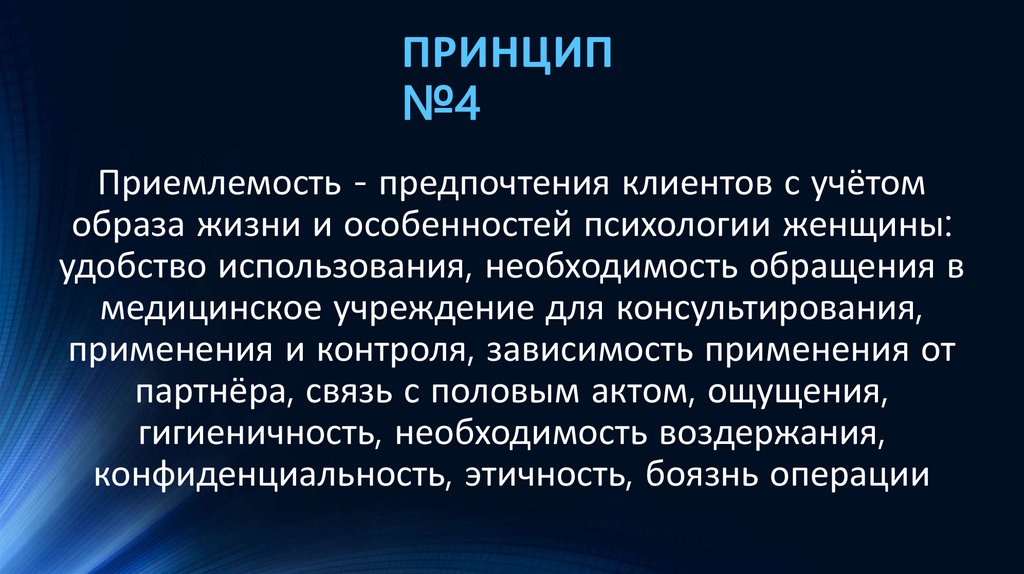 ПРИНЦИП №4

Приемлемость - предпочтения клиентов с учётом образа жизни и особенностей психологии женщины: удобство использования, необходимость обращения в медицинское учреждение для консультирования, применения и контроля, зависимость применения от партнёра, связь с половым актом, ощущения, гигиеничность, необходимость воздержания, конфиденциальность, этичность, боязнь операции